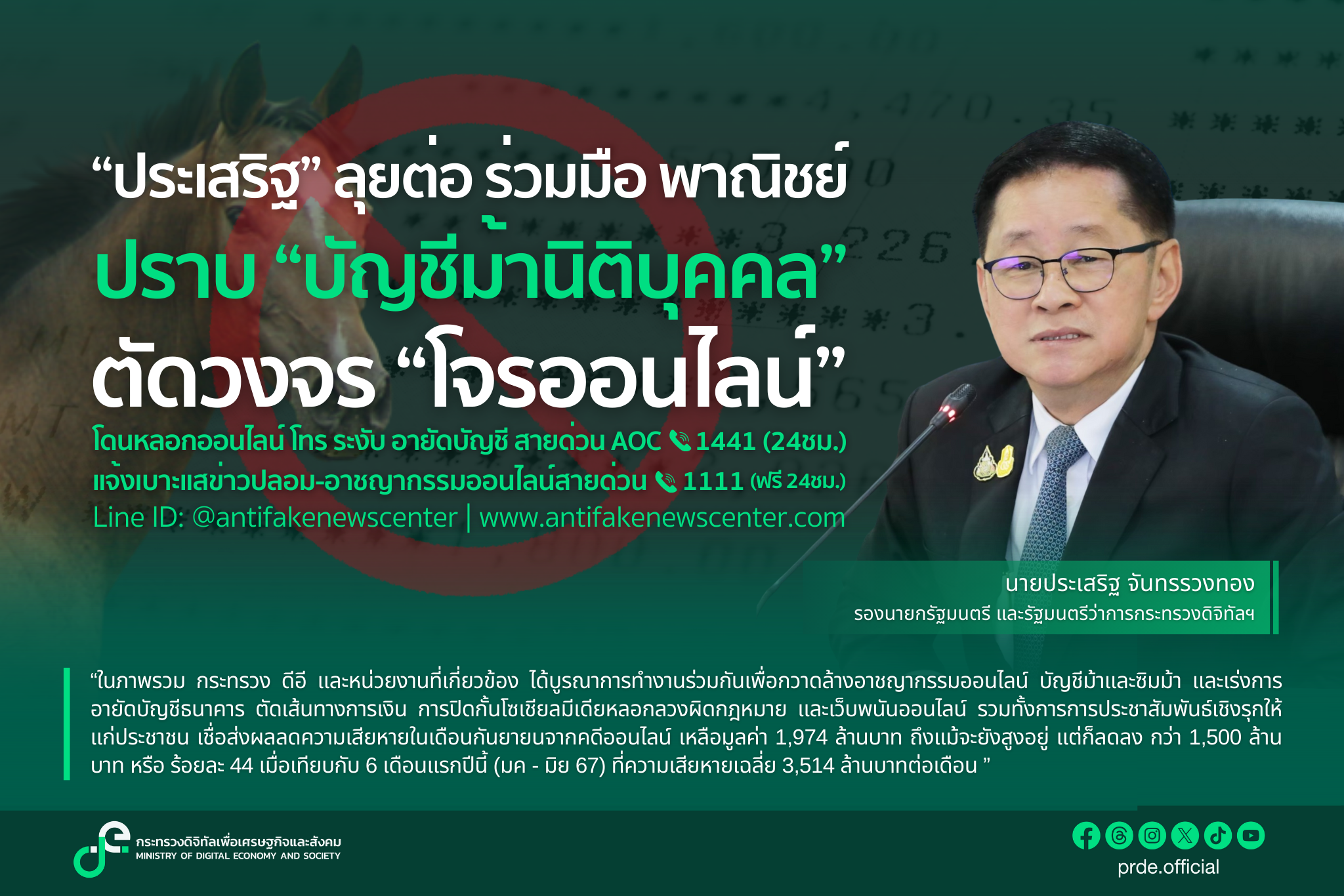 “ประเสริฐ” ลุยต่อ ร่วมมือ พาณิชย์
ปราบ “บัญชีม้านิติบุคคล”
ตัดวงจร “โจรออนไลน์”

โดนหลอกออนไลน์ โทร ระงับ อายัดบัญชี สายด่วน AOC 1441 (24ชม.)
แจ้งเบาะแสข่าวปลอม-อาชญากรรมออนไลน์สายด่วน 1111 (ฟรี 24ชม.)
Line ID: @antifakenewscenter | www.antifakenewscenter.com

นายประเสริฐ จันทรรวงทอง
รองนายกรัฐมนตรี และรัฐมนตรีว่าการกระทรวงดิจิทัลฯ

“ในภาพรวม กระทรวง ดีอี และหน่วยงานที่เกี่ยวข้อง ได้บูรณาการทำงานร่วมกันเพื่อกวาดล้างอาชญากรรมออนไลน์ บัญชีม้าและซิมม้า และเร่งการอายัดบัญชีธนาคาร ตัดเส้นทางการเงิน การปิดกั้นโซเชียลมีเดียหลอกลวงผิดกฎหมาย และเว็บพนันออนไลน์ รวมทั้งการการประชาสัมพันธ์เชิงรุกให้แก่ประชาชน เชื่อส่งผลลดความเสียหายในเดือนกันยายนจากคดีออนไลน์ เหลือมูลค่า 1,974 ล้านบาท ถึงแม้จะยังสูงอยู่ แต่ก็ลดลง กว่า 1,500 ล้านบาท หรือ ร้อยละ 44 เมื่อเทียบกับ 6 เดือนแรกปีนี้ (มค - มิย 67) ที่ความเสียหายเฉลี่ย 3,514 ล้านบาทต่อเดือน ”

กระทรวงดิจิทัลเพื่อเศรษฐกิจและสังคม
MINISTRY OF DIGITAL ECONOMY AND SOCIETY

prde.official